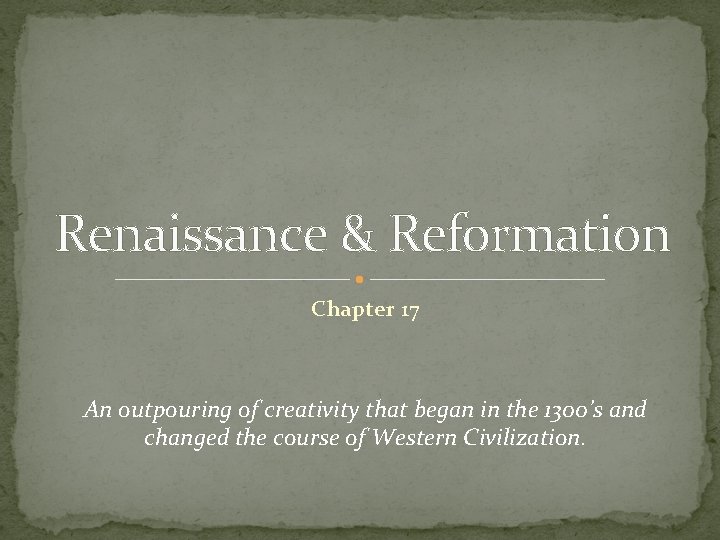 Renaissance & Reformation

Chapter 17

An outpouring of creativity that began in the 1300's and changed the course of Western Civilization.